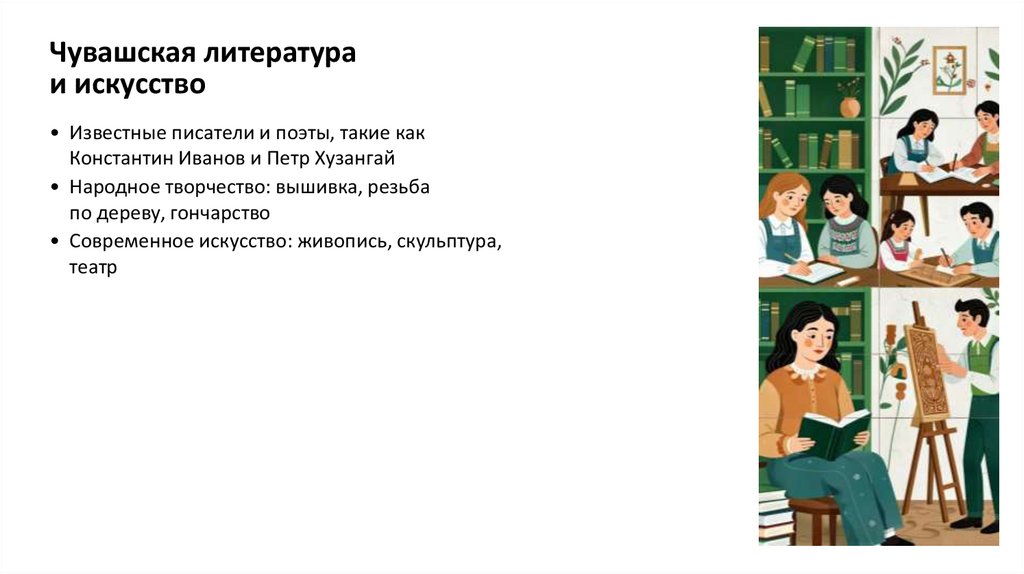 Чувашская литература
и искусство

• Известные писатели и поэты, такие как Константин Иванов и Петр Хузангай
• Народное творчество: вышивка, резьба по дереву, гончарство
• Современное искусство: живопись, скульптура, театр